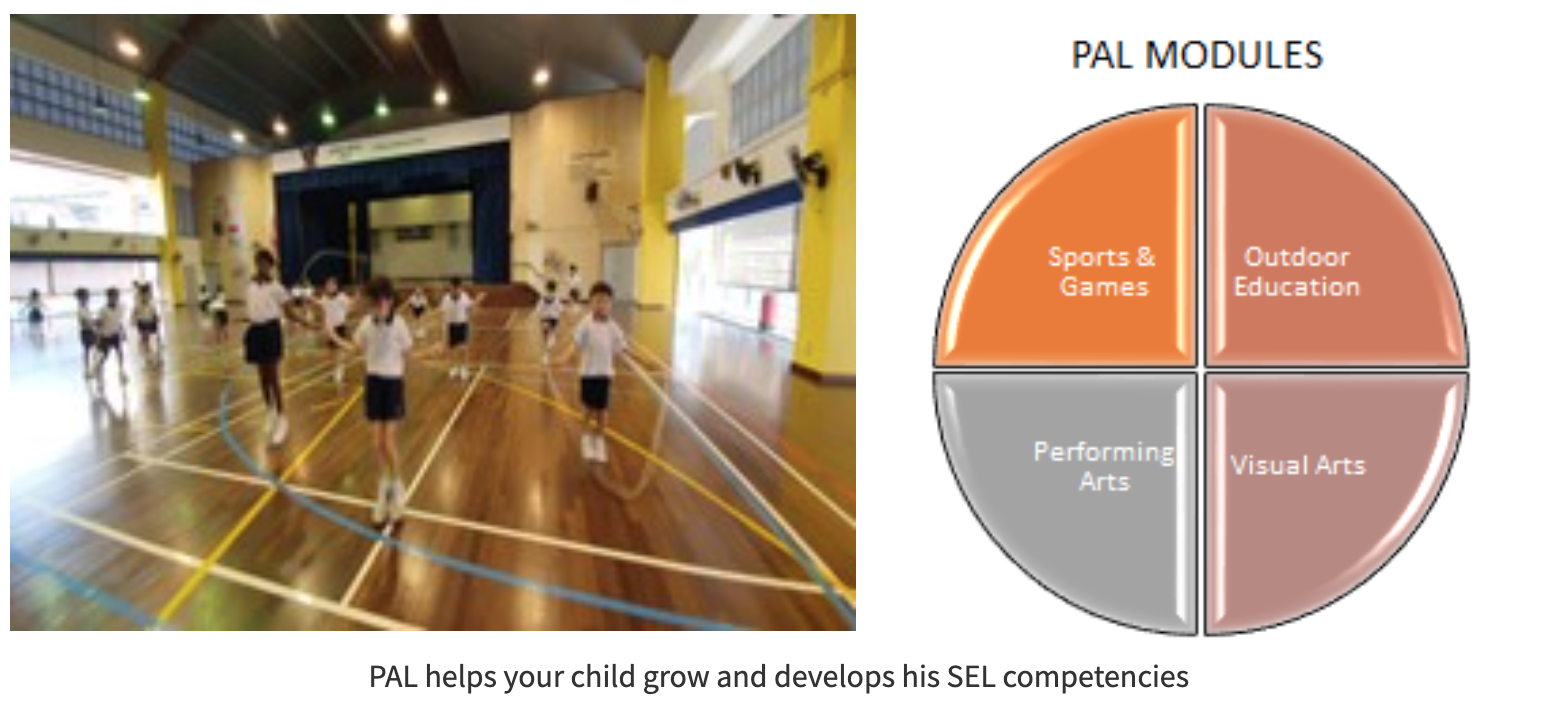 PAL MODULES

Sports & Games

Outdoor Education

Performing Arts

Visual Arts

PAL helps your child grow and develops his SEL competencies